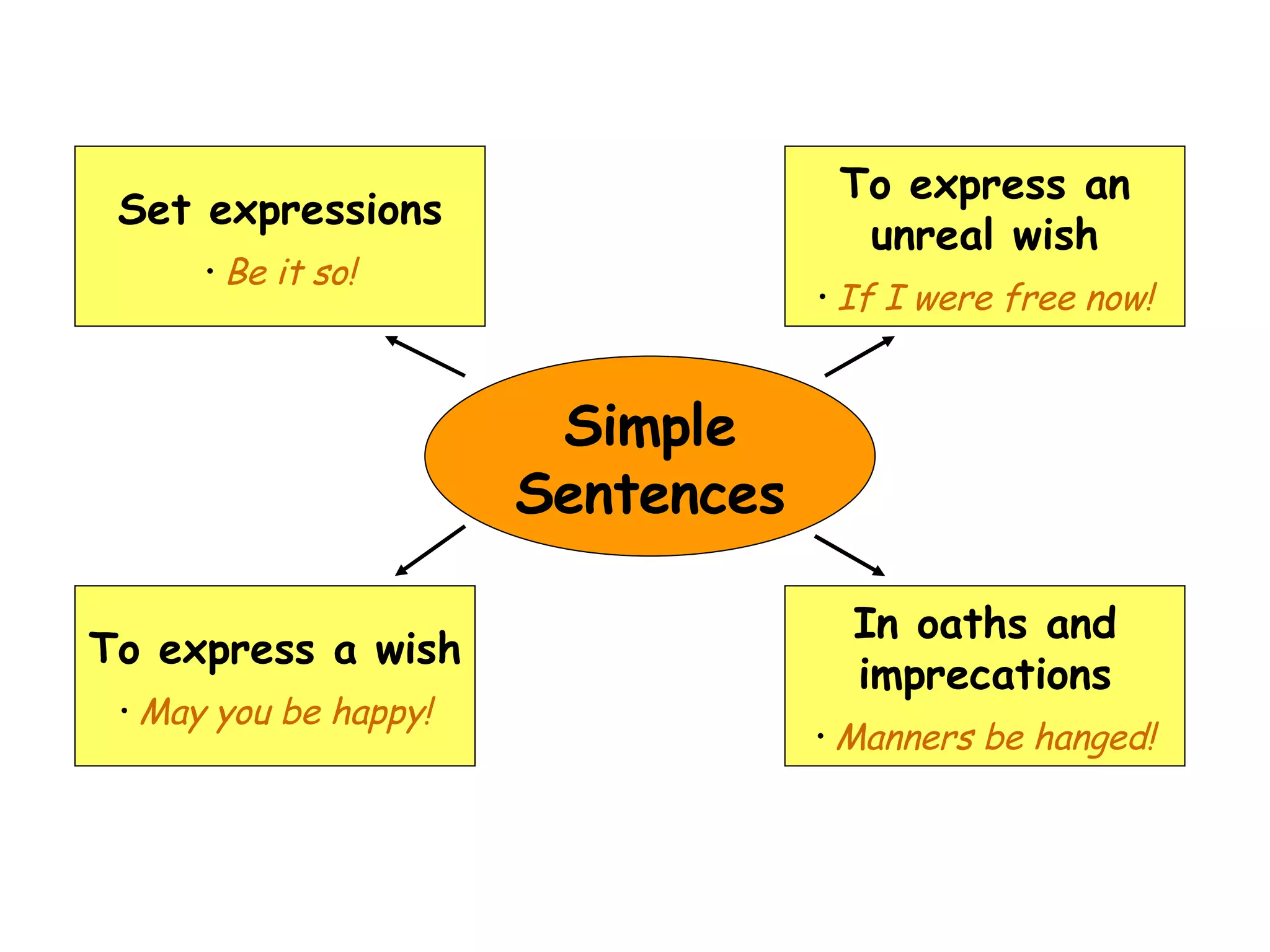 Set expressions

• Be it so!

To express an unreal wish

• If I were free now!

Simple Sentences

To express a wish

• May you be happy!

In oaths and imprecations

• Manners be hanged!